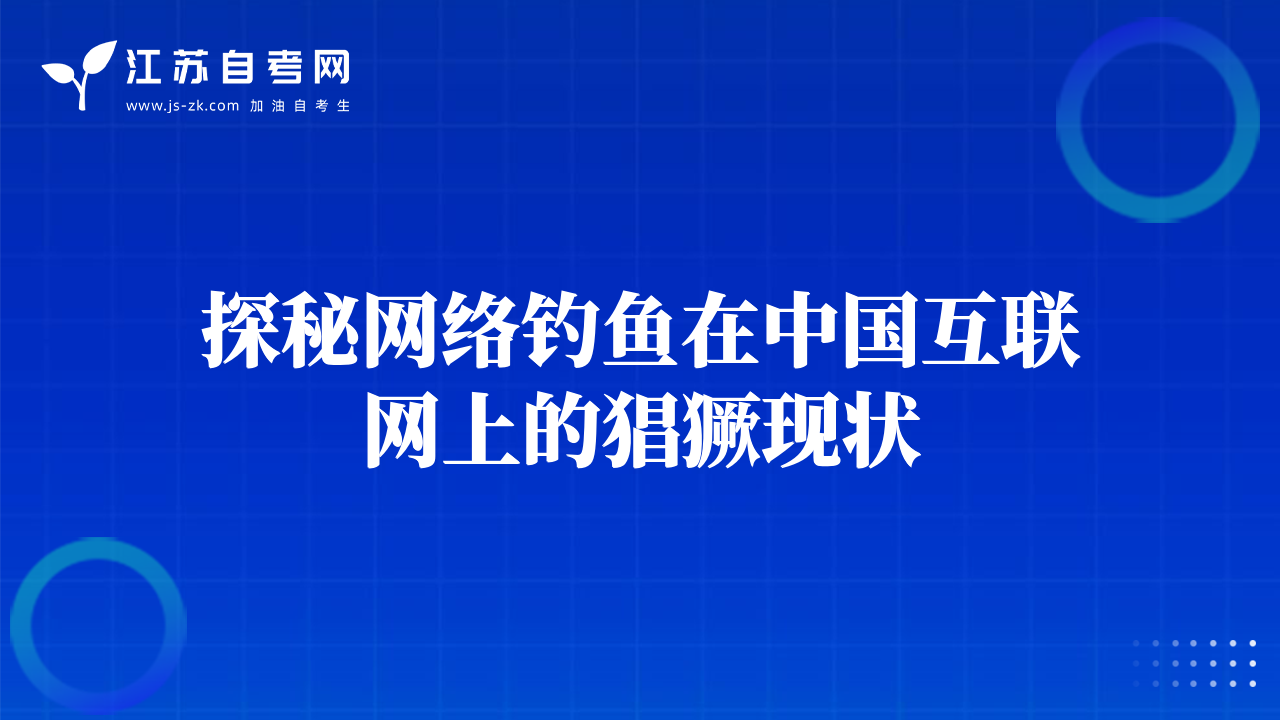 江苏自考网
www.js-zk.com 加油自考生

探秘网络钓鱼在中国互联网上的猖獗现状